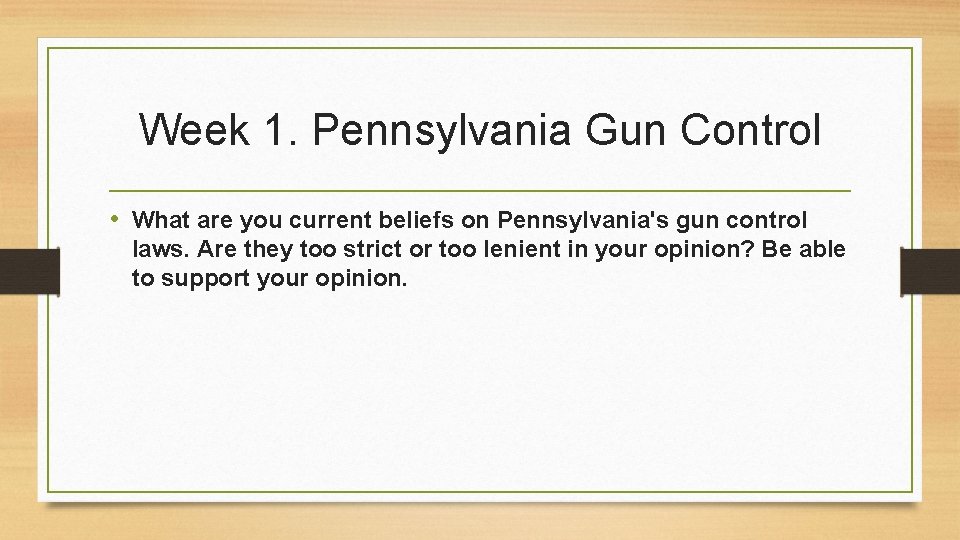 Week 1. Pennsylvania Gun Control

• What are you current beliefs on Pennsylvania's gun control laws. Are they too strict or too lenient in your opinion? Be able to support your opinion.